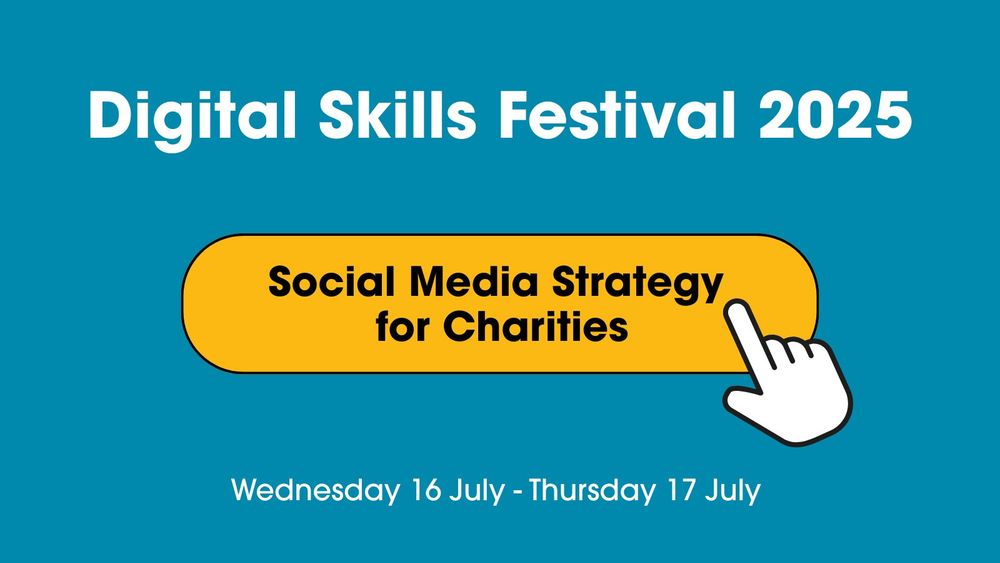 Digital Skills Festival 2025

Social Media Strategy for Charities

Wednesday 16 July - Thursday 17 July